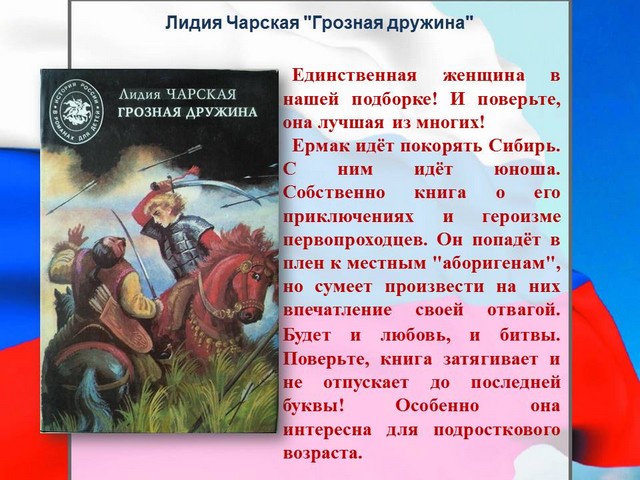 Лидия Чарская "Грозная дружина"

ИСТОРИЯ РОССИИ В РОМАНАХ ДЛЯ ДЕТЕЙ

Лидия ЧАРСКАЯ
ГРОЗНАЯ ДРУЖИНА

Единственная женщина в нашей подборке! И поверьте, она лучшая из многих!

Ермак идёт покорять Сибирь. С ним идёт юноша. Собственно книга о его приключениях и героизме первопроходцев. Он попадёт в плен к местным "аборигенам", но сумеет произвести на них впечатление своей отвагой. Будет и любовь, и битвы. Поверьте, книга затягивает и не отпускает до последней буквы! Особенно она интересна для подросткового возраста.